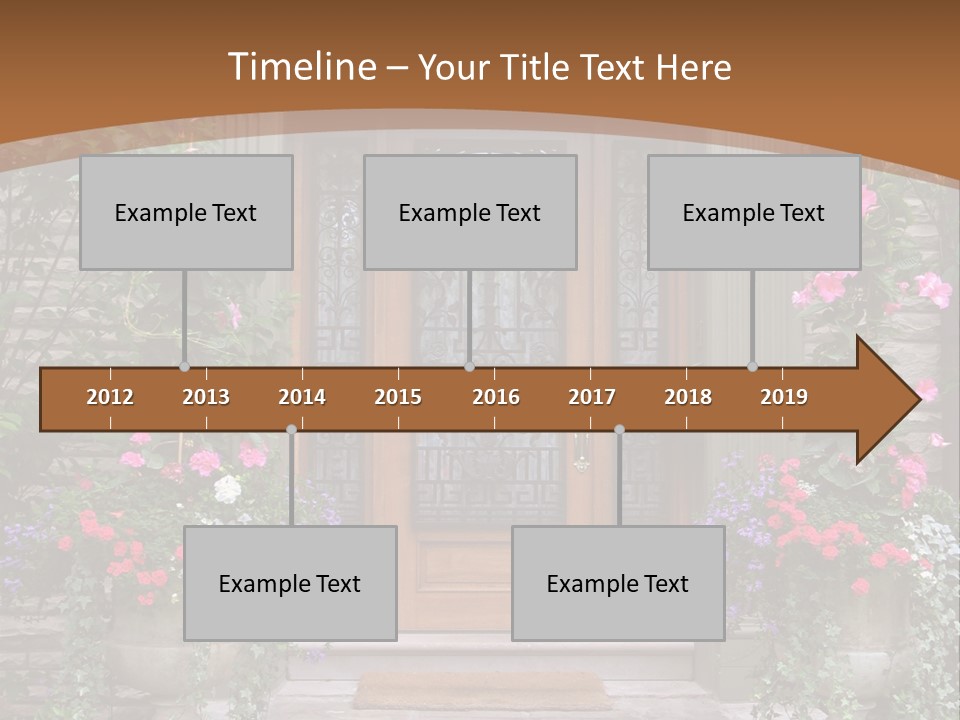 Timeline – Your Title Text Here

Example Text

Example Text

Example Text

2012 2013 2014 2015 2016 2017 2018 2019

Example Text

Example Text